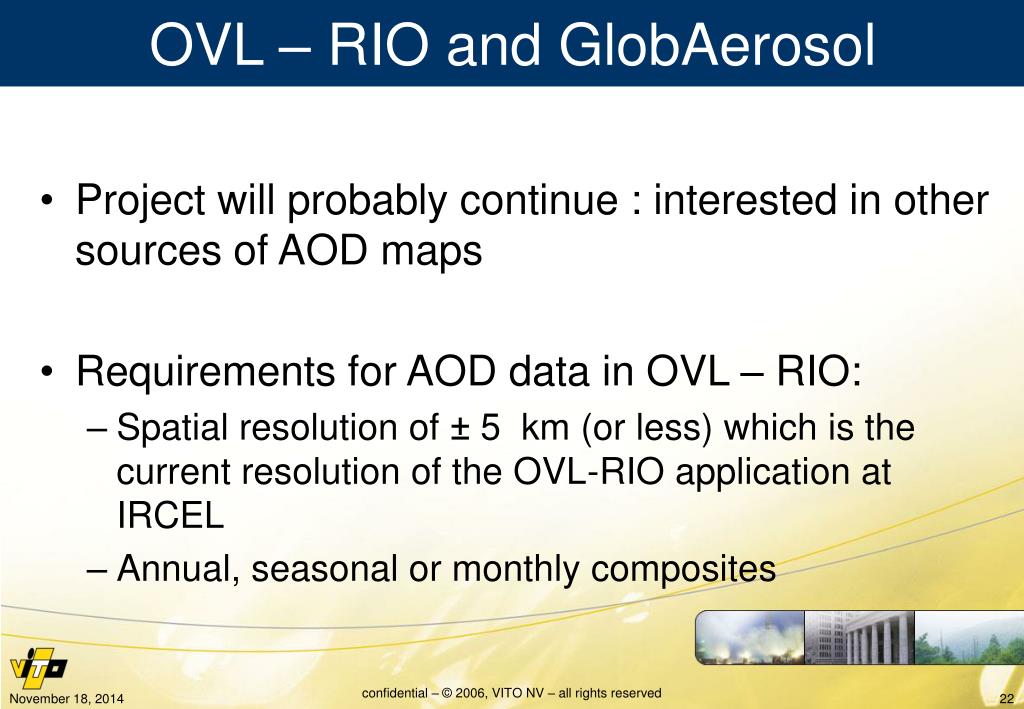 OVL – RIO and GlobAerosol

• Project will probably continue : interested in other sources of AOD maps

• Requirements for AOD data in OVL – RIO:
– Spatial resolution of ± 5 km (or less) which is the current resolution of the OVL-RIO application at IRCEL
– Annual, seasonal or monthly composites

VITO

November 18, 2014

confidential – © 2006, VITO NV – all rights reserved

22